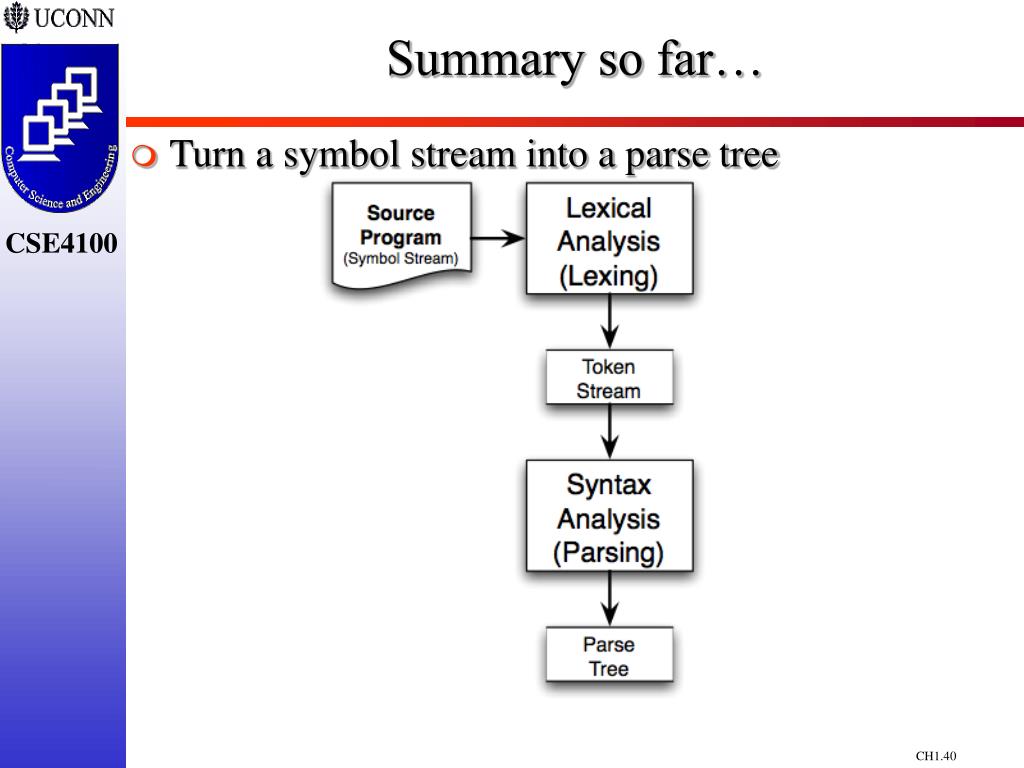 UCONN

Computer Science and Engineering

CSE4100

Summary so far…

Turn a symbol stream into a parse tree

Source Program (Symbol Stream)

Lexical Analysis (Lexing)

Token Stream

Syntax Analysis (Parsing)

Parse Tree

CH1.40